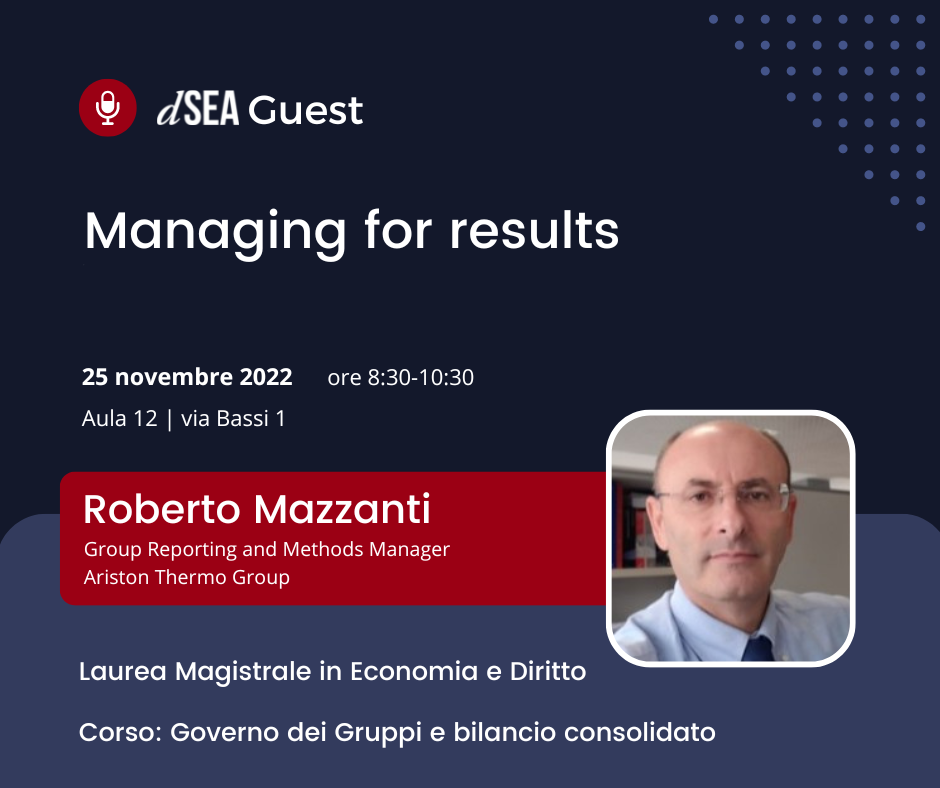 dSEA Guest

Managing for results

25 novembre 2022 ore 8:30-10:30

Aula 12 | via Bassi 1

Roberto Mazzanti
Group Reporting and Methods Manager
Ariston Thermo Group

Laurea Magistrale in Economia e Diritto

Corso: Governo dei Gruppi e bilancio consolidato